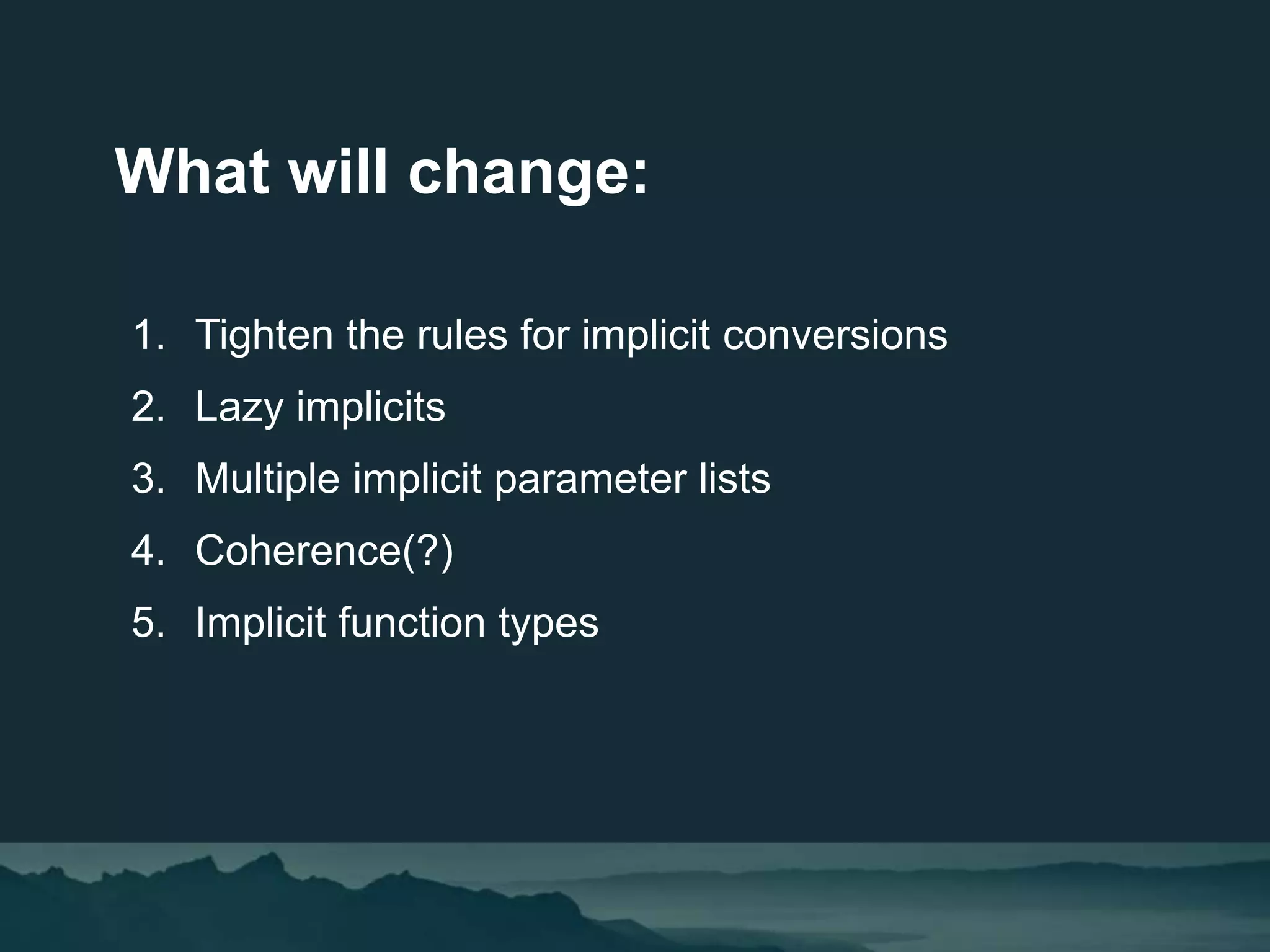 What will change:

1. Tighten the rules for implicit conversions
2. Lazy implicits
3. Multiple implicit parameter lists
4. Coherence(?)
5. Implicit function types